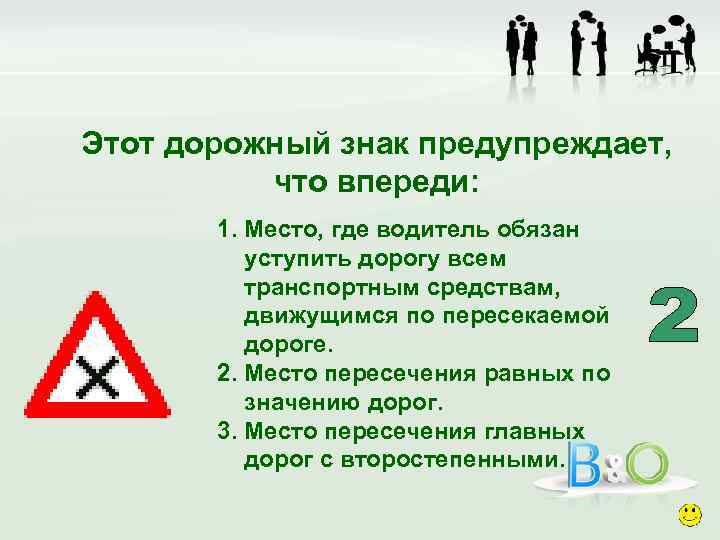 Этот дорожный знак предупреждает, что впереди:

1. Место, где водитель обязан уступить дорогу всем транспортным средствам, движущимся по пересекаемой дороге.
2. Место пересечения равных по значению дорог.
3. Место пересечения главных дорог с второстепенными.

2

B&O